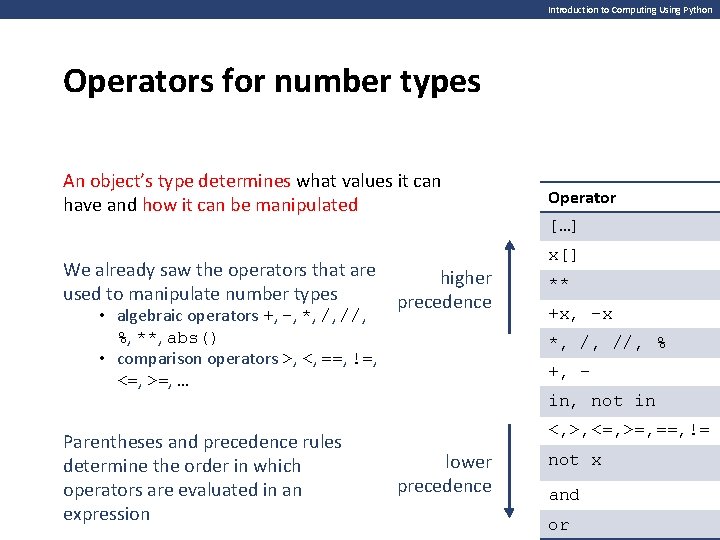 Introduction to Computing Using Python

Operators for number types

An object's type determines what values it can have and how it can be manipulated

We already saw the operators that are used to manipulate number types
• algebraic operators +, -, *, /, //, %, **, abs()
• comparison operators >, <, ==, !=, <=, >=, …

Parentheses and precedence rules determine the order in which operators are evaluated in an expression

higher precedence

lower precedence

| Operator |
|---|
| […] |
| x[] |
| ** |
| +x, -x |
| *, /, //, % |
| +, - |
| in, not in |
| <,>,<=,>=,==,!= |
| not x |
| and |
| or |